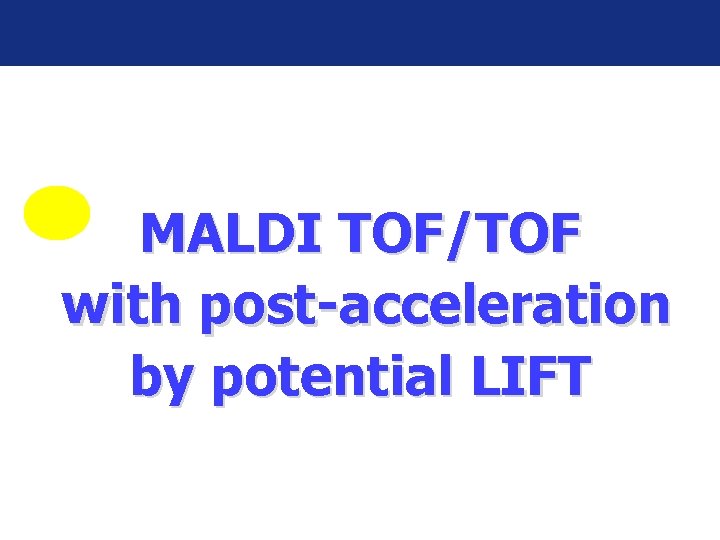 MALDI TOF/TOF
with post-acceleration
by potential LIFT